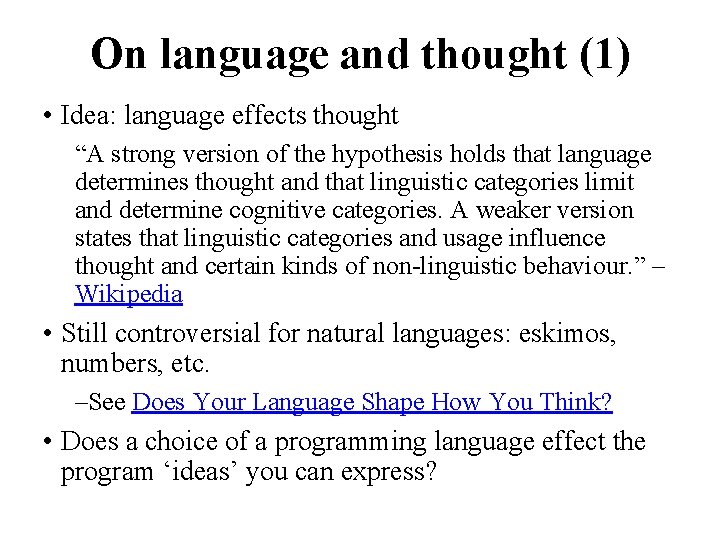 On language and thought (1)

• Idea: language effects thought

“A strong version of the hypothesis holds that language determines thought and that linguistic categories limit and determine cognitive categories. A weaker version states that linguistic categories and usage influence thought and certain kinds of non-linguistic behaviour.” – Wikipedia

• Still controversial for natural languages: eskimos, numbers, etc.

–See Does Your Language Shape How You Think?

• Does a choice of a programming language effect the program ‘ideas’ you can express?